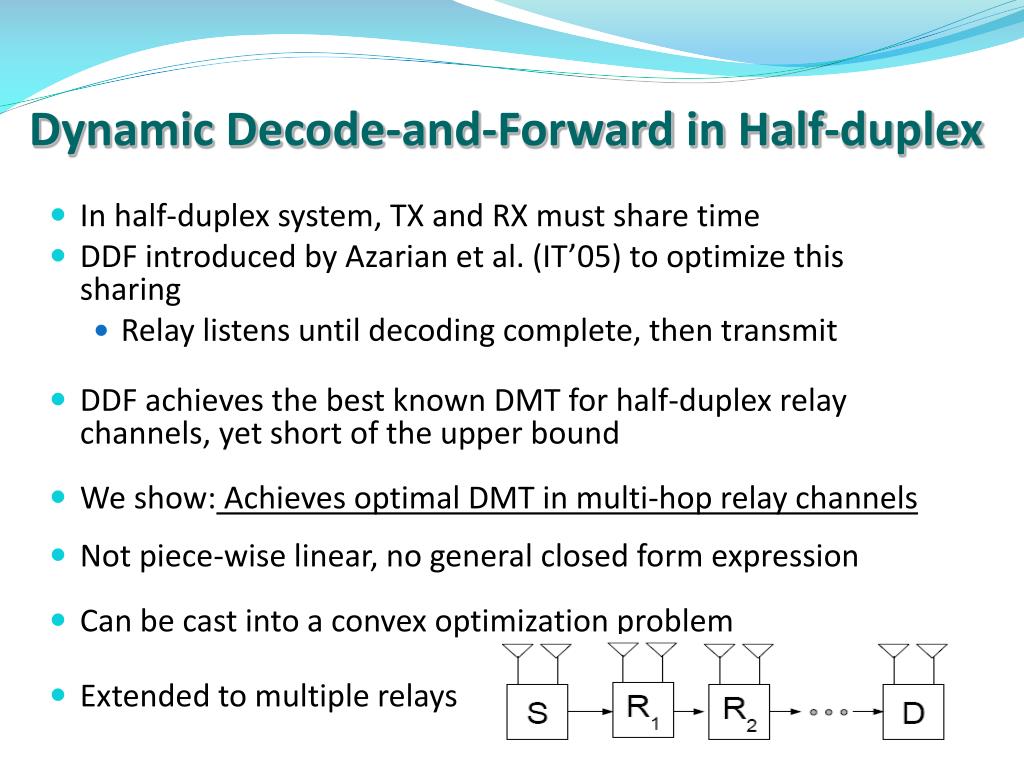 Dynamic Decode-and-Forward in Half-duplex

- In half-duplex system, TX and RX must share time
- DDF introduced by Azarian et al. (IT'05) to optimize this sharing
  - Relay listens until decoding complete, then transmit

- DDF achieves the best known DMT for half-duplex relay channels, yet short of the upper bound

- We show: Achieves optimal DMT in multi-hop relay channels
- Not piece-wise linear, no general closed form expression

- Can be cast into a convex optimization problem

- Extended to multiple relays

S $R_1$ $R_2$ D